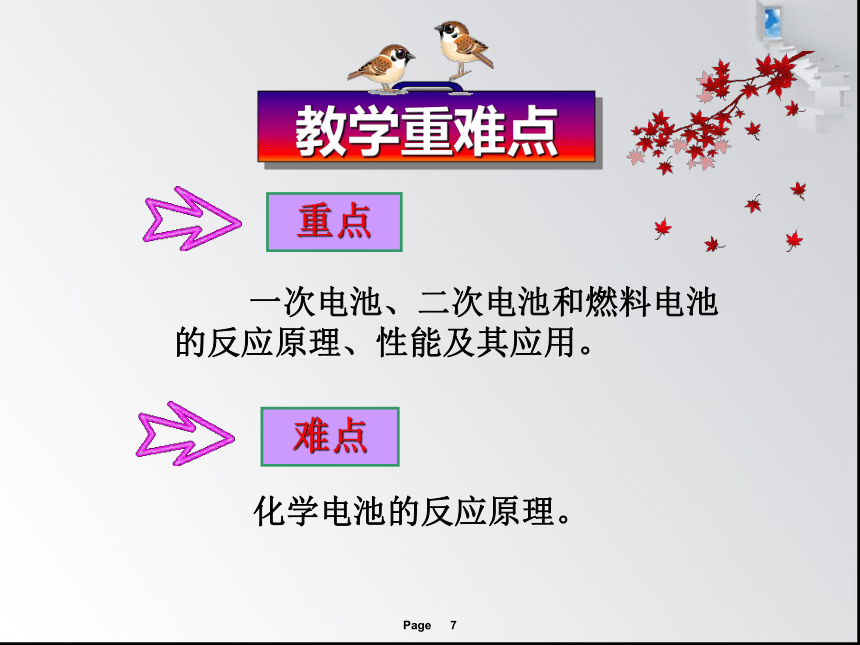 教学重难点

重点

一次电池、二次电池和燃料电池的反应原理、性能及其应用。

难点

化学电池的反应原理。

Page 7